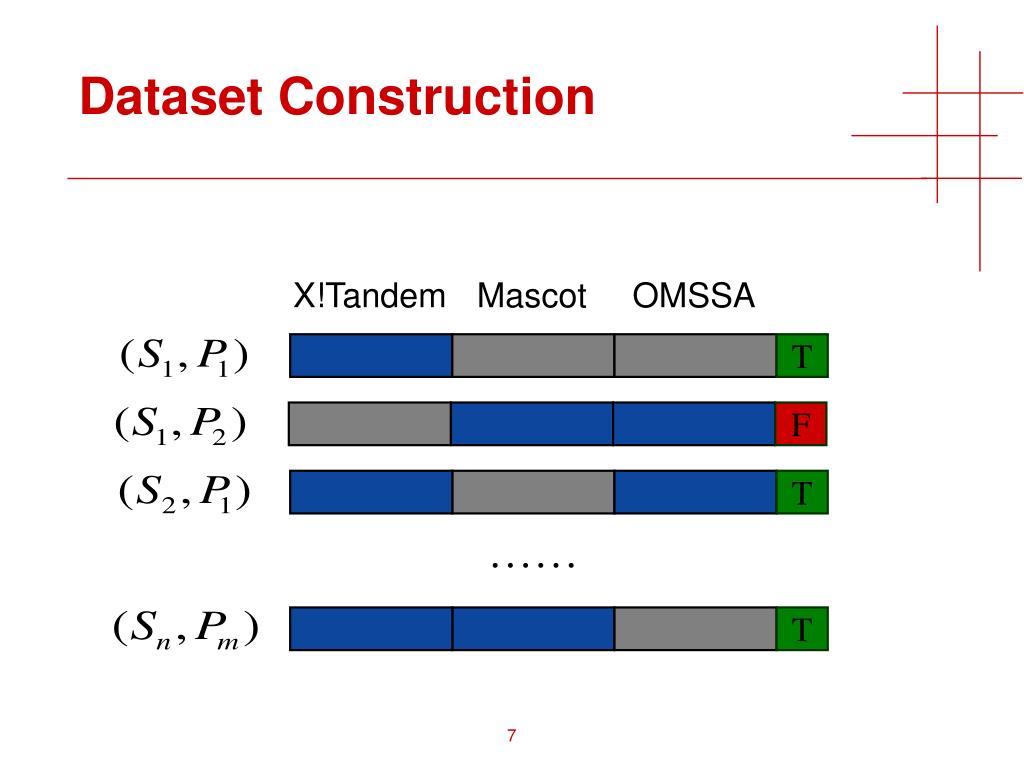 Dataset Construction

X!Tandem Mascot OMSSA

$(S_1, P_1)$ T

$(S_1, P_2)$ F

$(S_2, P_1)$ T

……

$(S_n, P_m)$ T

7